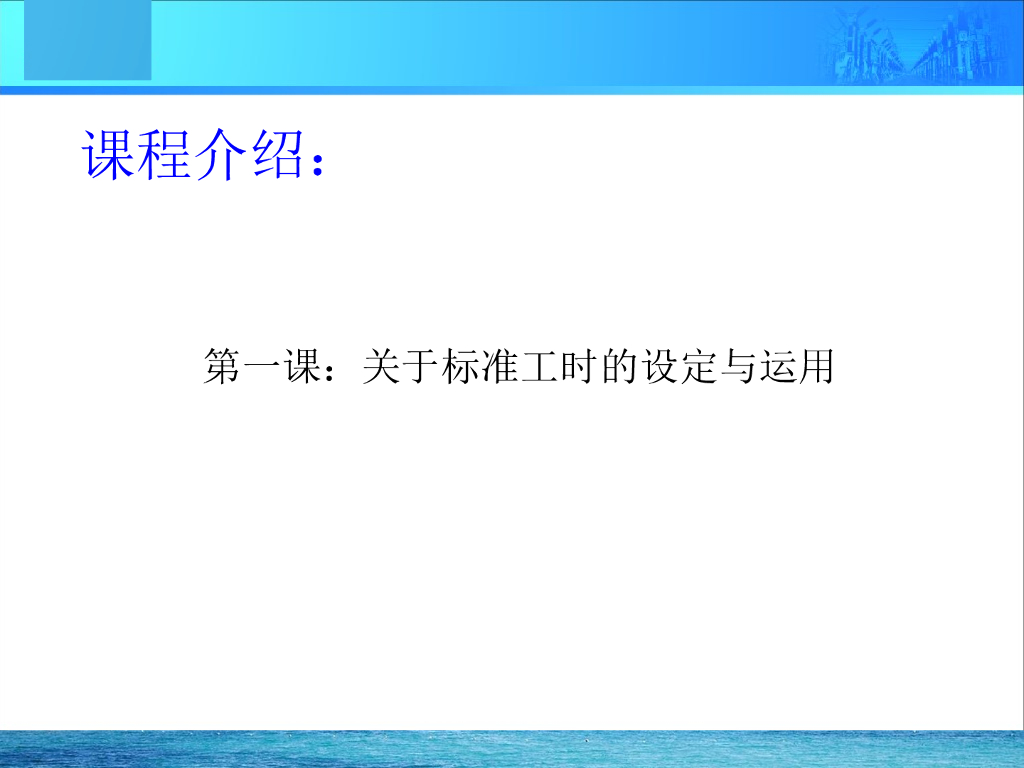 课程介绍：

第一课：关于标准工时的设定与运用